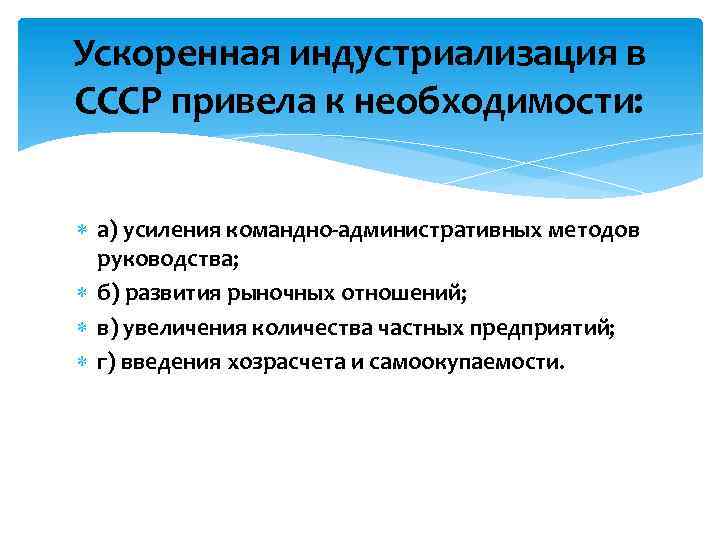 Ускоренная индустриализация в СССР привела к необходимости:

а) усиления командно-административных методов руководства;

б) развития рыночных отношений;

в) увеличения количества частных предприятий;

г) введения хозрасчета и самоокупаемости.